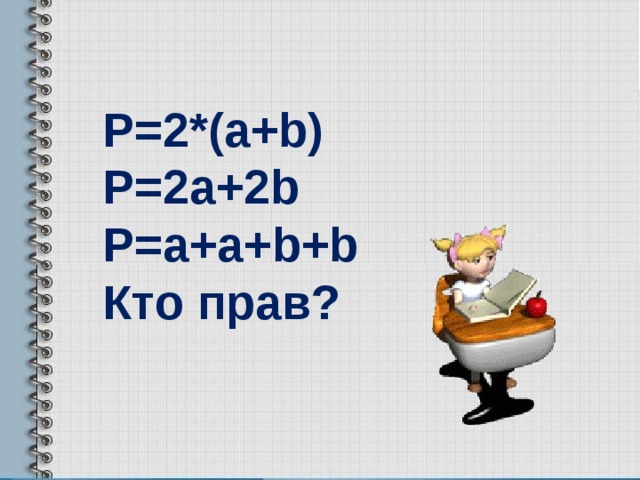 $P=2*(a+b)$
$P=2a+2b$
$P=a+a+b+b$
Кто прав?